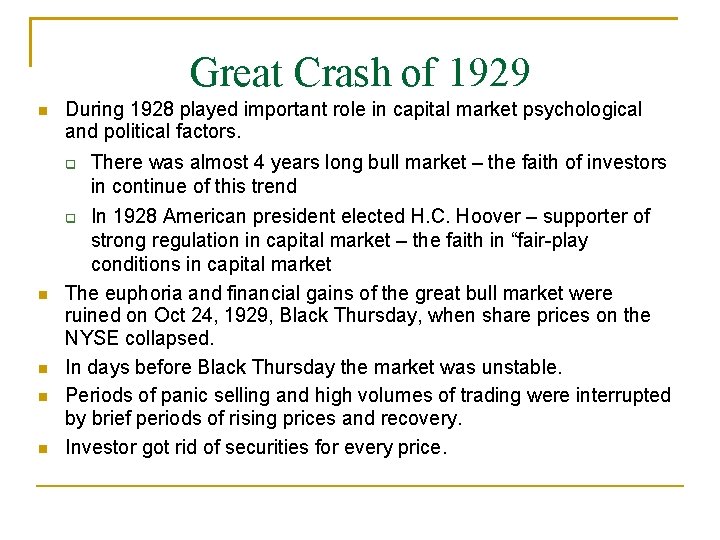 Great Crash of 1929

During 1928 played important role in capital market psychological and political factors.

There was almost 4 years long bull market – the faith of investors in continue of this trend

In 1928 American president elected H.C. Hoover – supporter of strong regulation in capital market – the faith in “fair-play conditions in capital market

The euphoria and financial gains of the great bull market were ruined on Oct 24, 1929, Black Thursday, when share prices on the NYSE collapsed.

In days before Black Thursday the market was unstable.

Periods of panic selling and high volumes of trading were interrupted by brief periods of rising prices and recovery.

Investor got rid of securities for every price.